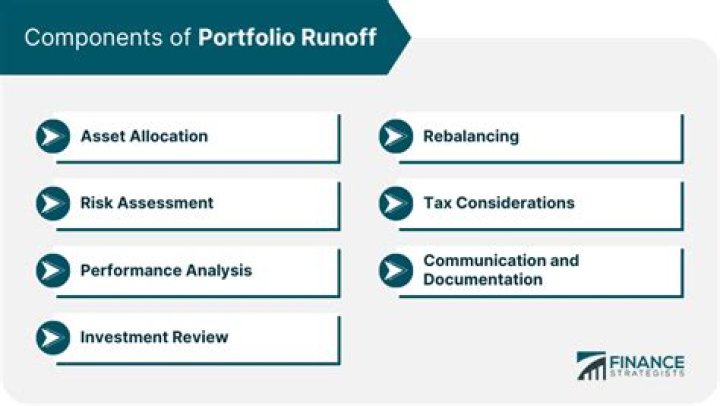 Components of Portfolio Runoff

Asset Allocation

Risk Assessment

Performance Analysis

Investment Review

Rebalancing

Tax Considerations

Communication and Documentation

FINANCE STRATEGISTS